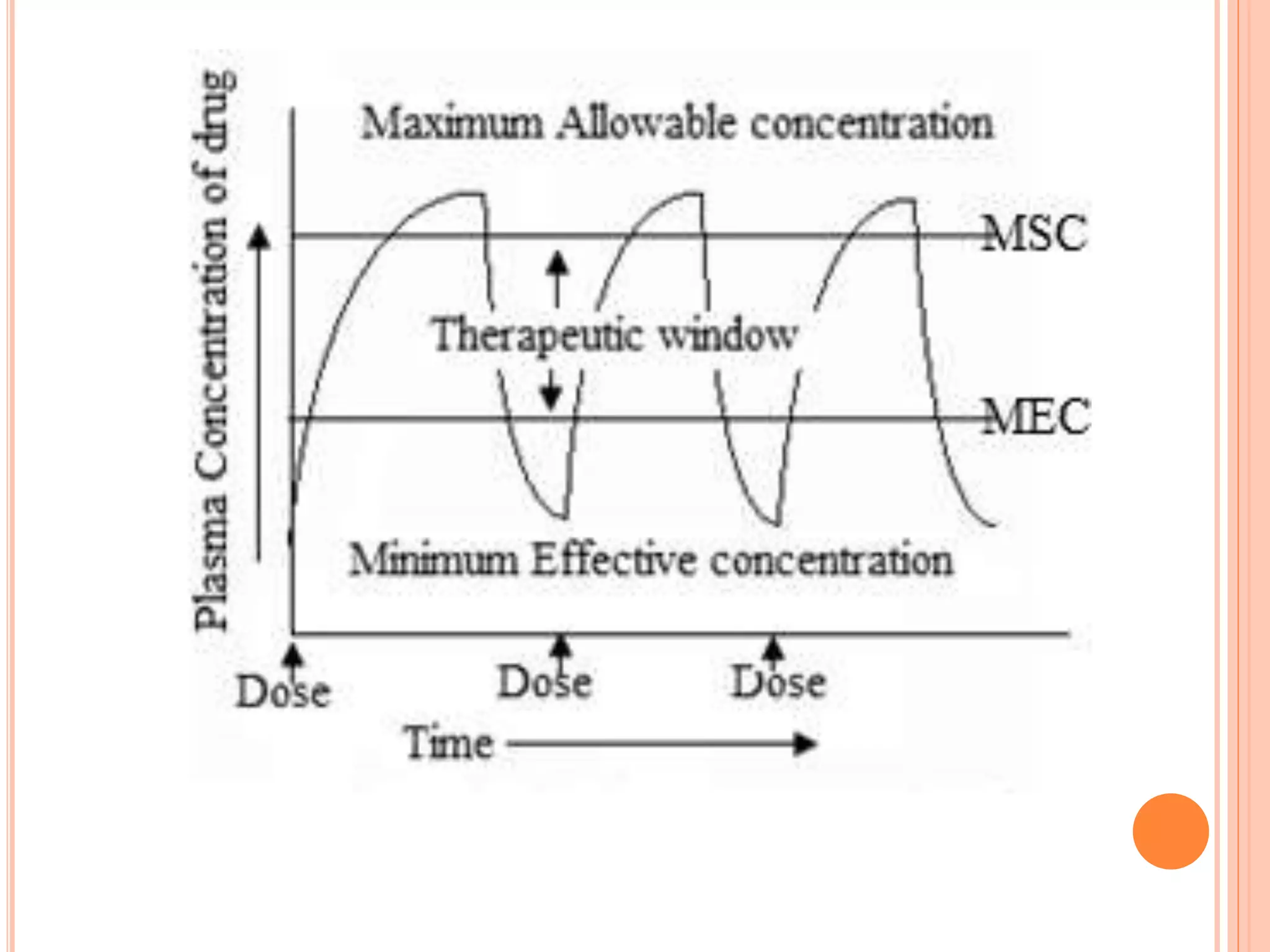 Plasma Concentration of drug

Maximum Allowable concentration

MSC

Therapeutic window

MEC

Minimum Effective concentration

Dose

Dose

Dose

Time